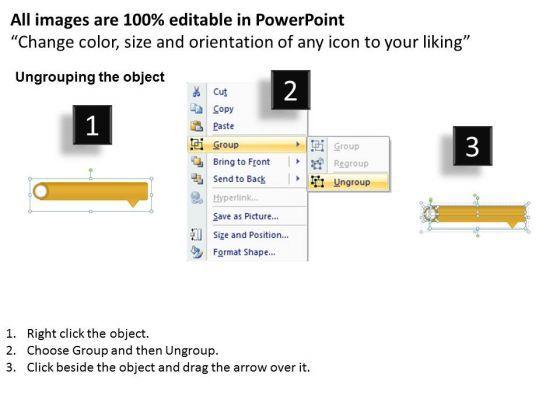 All images are 100% editable in PowerPoint
“Change color, size and orientation of any icon to your liking”

Ungrouping the object

1

2

Cut
Copy
Paste
Group
Bring to Front
Send to Back
Hyperlink...
Save as Picture...
Size and Position...
Format Shape...

Group
Regroup
Ungroup

3

1. Right click the object.
2. Choose Group and then Ungroup.
3. Click beside the object and drag the arrow over it.